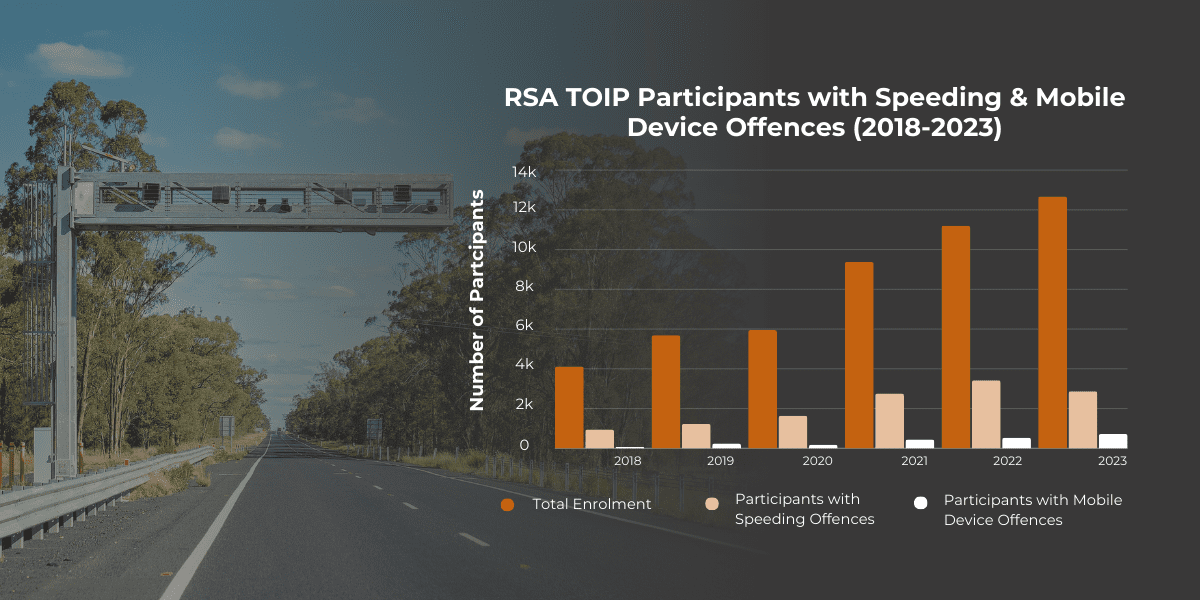 RSA TOIP Participants with Speeding & Mobile Device Offences (2018-2023)

Number of Partcipants

14k
12k
10k
8k
6k
4k
2k
0

2018
2019
2020
2021
2022
2023

Total Enrolment
Participants with Speeding Offences
Participants with Mobile Device Offences